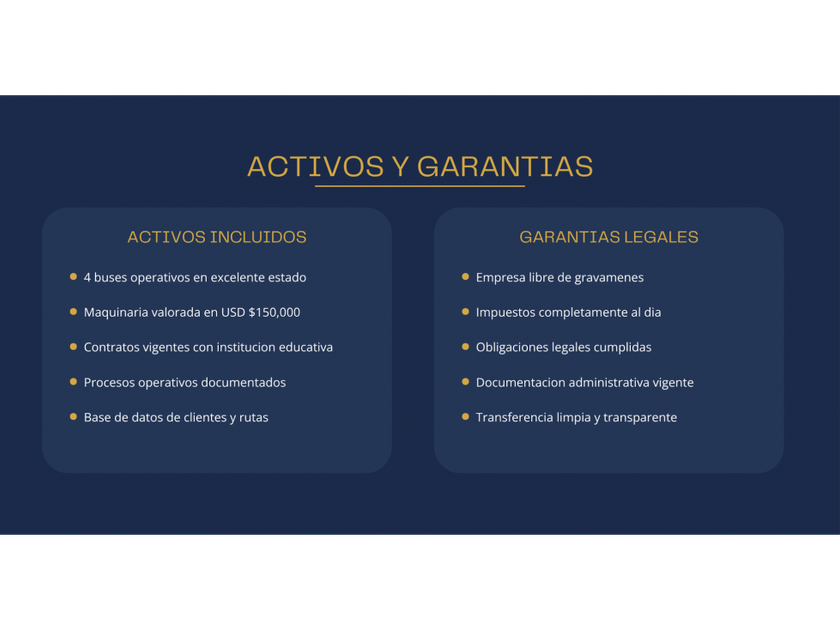 ACTIVOS Y GARANTIAS

ACTIVOS INCLUIDOS

- 4 buses operativos en excelente estado
- Maquinaria valorada en USD \$150,000
- Contratos vigentes con institucion educativa
- Procesos operativos documentados
- Base de datos de clientes y rutas

GARANTIAS LEGALES

- Empresa libre de gravamenes
- Impuestos completamente al dia
- Obligaciones legales cumplidas
- Documentacion administrativa vigente
- Transferencia limpia y transparente